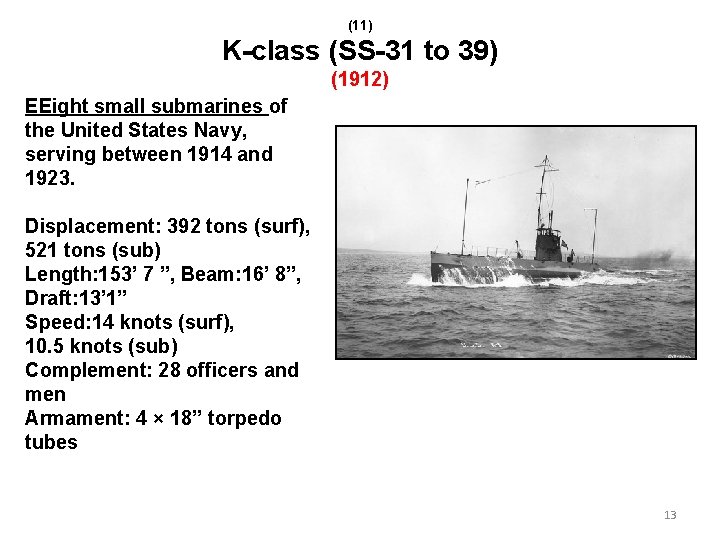 (11)
K-class (SS-31 to 39)
(1912)

EEight small submarines of the United States Navy, serving between 1914 and 1923.

Displacement: 392 tons (surf), 521 tons (sub)
Length:153’ 7 ”, Beam:16’ 8”, Draft:13’1”
Speed:14 knots (surf), 10.5 knots (sub)
Complement: 28 officers and men
Armament: 4 × 18” torpedo tubes

13